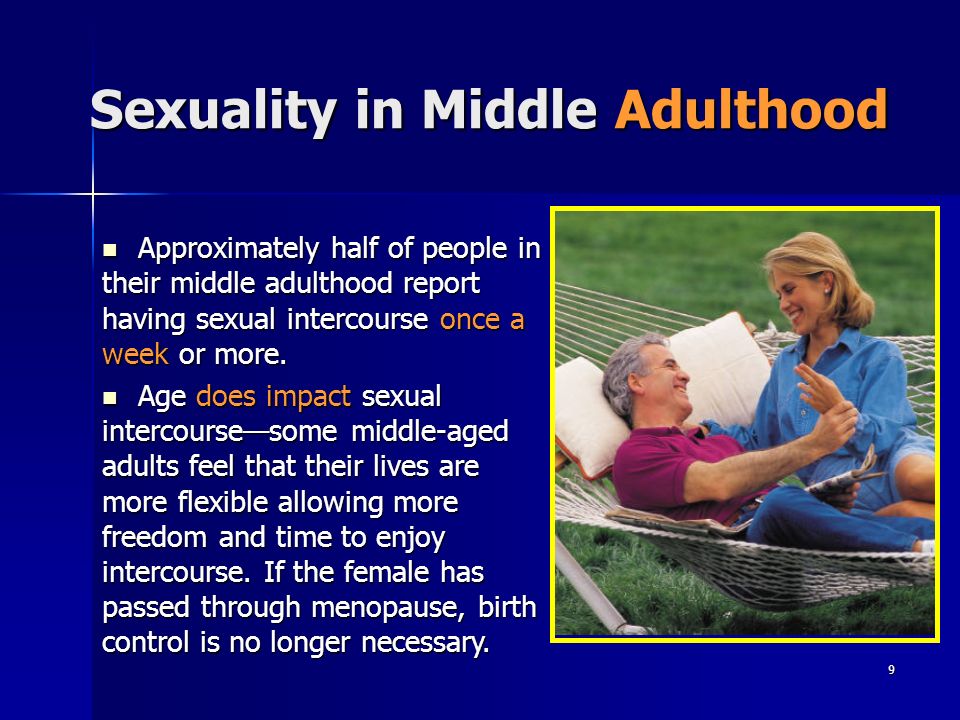 Sexuality in Middle Adulthood

■ Approximately half of people in their middle adulthood report having sexual intercourse once a week or more.

■ Age does impact sexual intercourse—some middle-aged adults feel that their lives are more flexible allowing more freedom and time to enjoy intercourse. If the female has passed through menopause, birth control is no longer necessary.

9